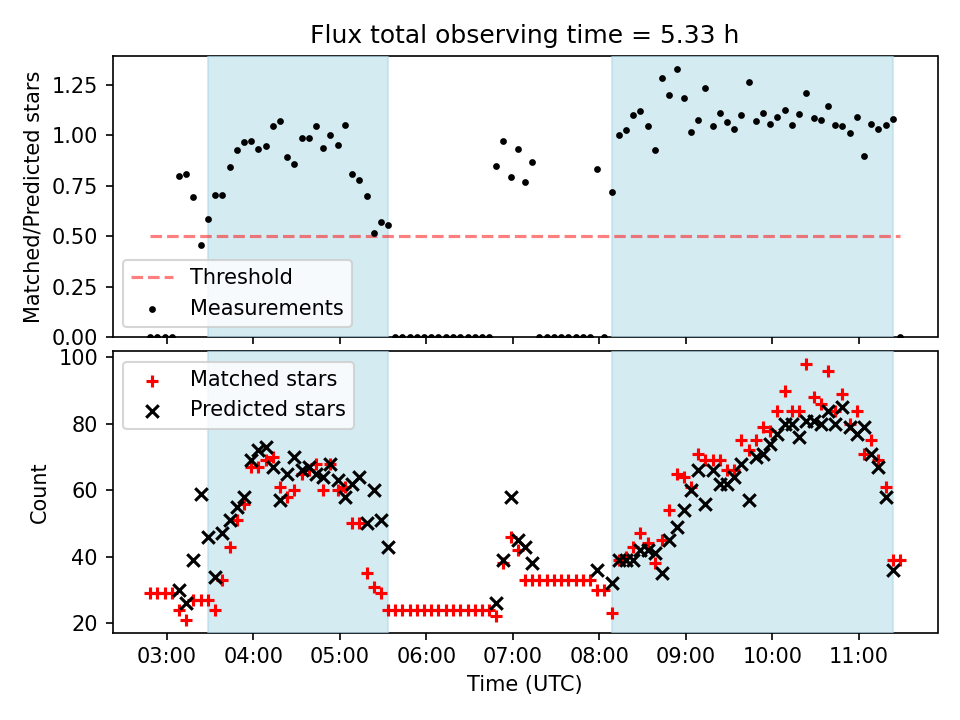 Flux total observing time = 5.33 h

Matched/Predicted stars

1.25
1.00
0.75
0.50
0.25
0.00

Threshold
Measurements

Count

100
80
60
40
20

Matched stars
Predicted stars

03:00 04:00 05:00 06:00 07:00 08:00 09:00 10:00 11:00

Time (UTC)